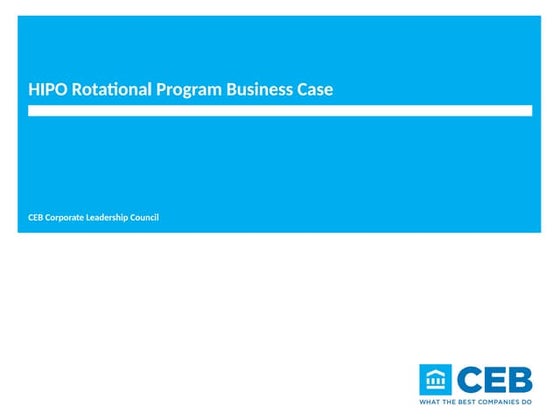 HIPO Rotational Program Business Case

CEB Corporate Leadership Council

CEB
WHAT THE BEST COMPANIES DO